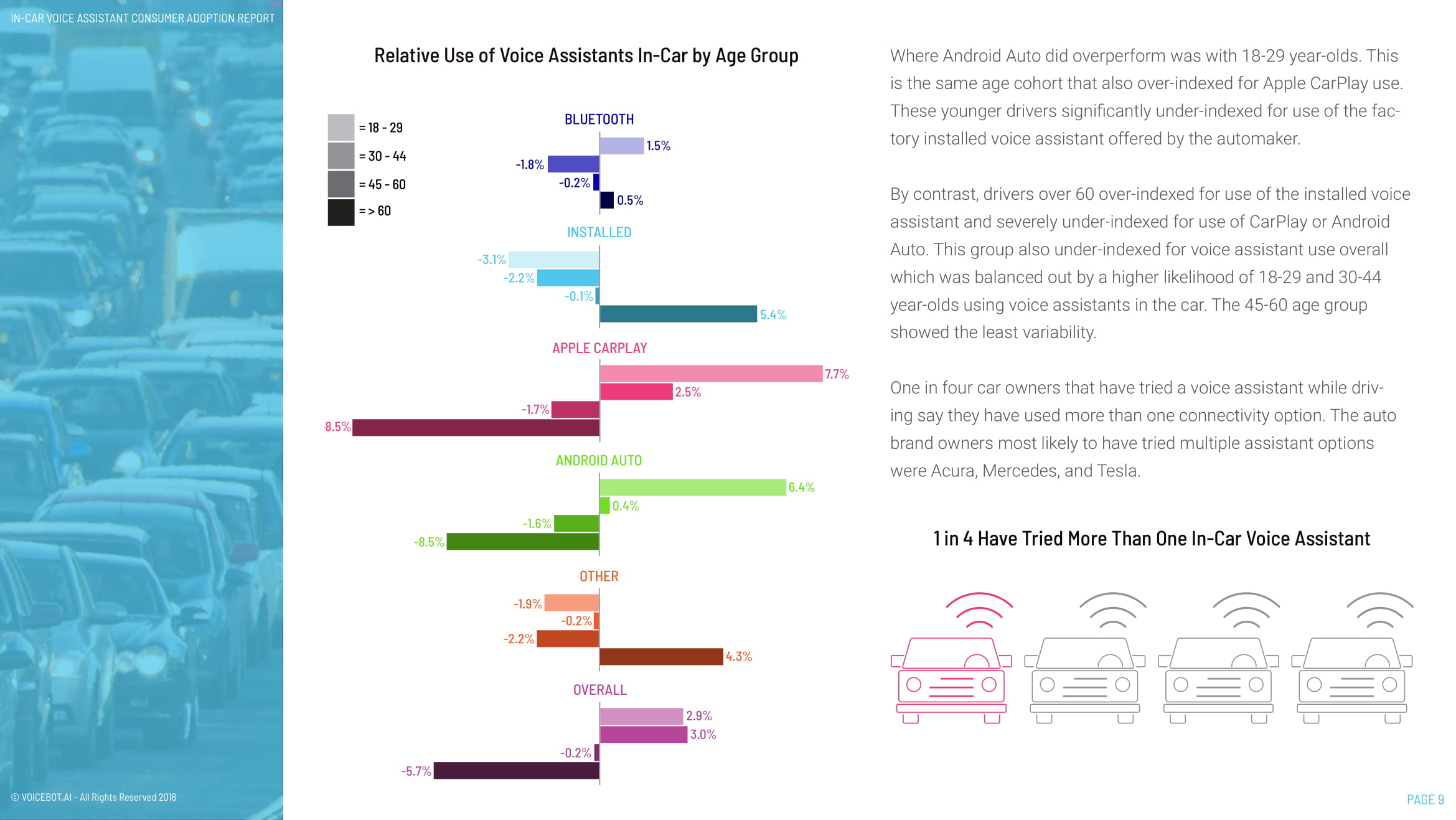 IN-CAR VOICE ASSISTANT CONSUMER ADOPTION REPORT

Relative Use of Voice Assistants In-Car by Age Group

= 18 - 29
= 30 - 44
= 45 - 60
= > 60

BLUETOOTH
1.5%
-1.8%
-0.2%
0.5%

INSTALLED
-3.1%
-2.2%
-0.1%
5.4%

APPLE CARPLAY
7.7%
2.5%
-1.7%
8.5%

ANDROID AUTO
6.4%
0.4%
-1.6%
-8.5%

OTHER
-1.9%
-0.2%
-2.2%
4.3%

OVERALL
2.9%
3.0%
-0.2%
-5.7%

Where Android Auto did overperform was with 18-29 year-olds. This is the same age cohort that also over-indexed for Apple CarPlay use. These younger drivers significantly under-indexed for use of the factory installed voice assistant offered by the automaker.

By contrast, drivers over 60 over-indexed for use of the installed voice assistant and severely under-indexed for use of CarPlay or Android Auto. This group also under-indexed for voice assistant use overall which was balanced out by a higher likelihood of 18-29 and 30-44 year-olds using voice assistants in the car. The 45-60 age group showed the least variability.

One in four car owners that have tried a voice assistant while driving say they have used more than one connectivity option. The auto brand owners most likely to have tried multiple assistant options were Acura, Mercedes, and Tesla.

1 in 4 Have Tried More Than One In-Car Voice Assistant

© VOICEBOT.AI - All Rights Reserved 2018

PAGE 9